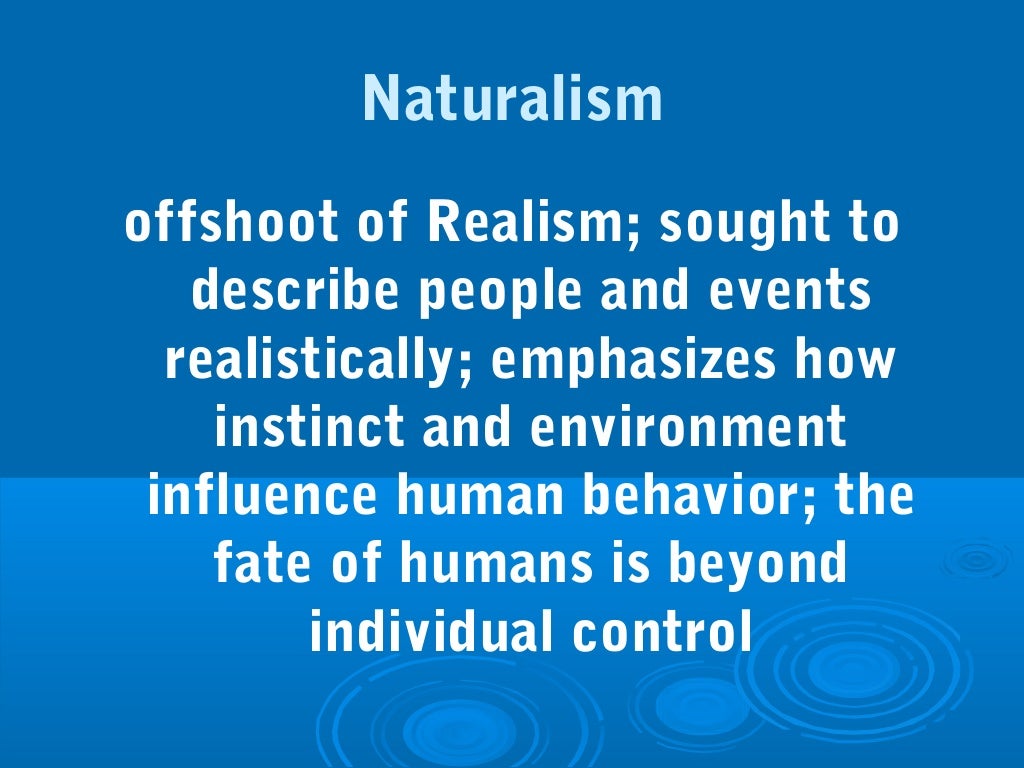 Naturalism

offshoot of Realism; sought to describe people and events realistically; emphasizes how instinct and environment influence human behavior; the fate of humans is beyond individual control